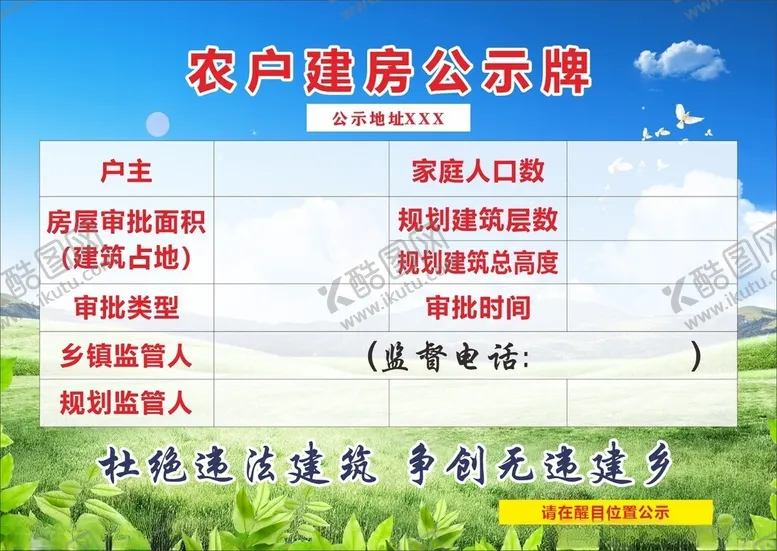 农户建房公示牌

公示地址XXX

| 户主 | | 家庭人口数 | |
|---|---|---|---|
| 房屋审批面积（建筑占地） | | 规划建筑层数 | |
| | | 规划建筑总高度 | |
| 审批类型 | | 审批时间 | |
| 乡镇监管人 | （监督电话： ） | | |
| 规划监管人 | | | |

杜绝违法建筑 争创无违建乡

请在醒目位置公示

酷图网 www.ikutu.com